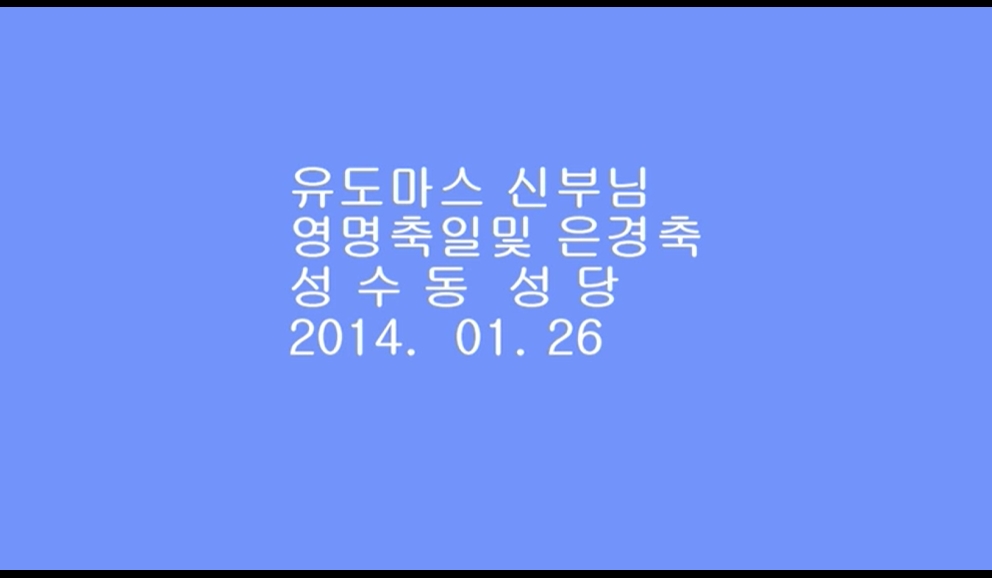 유도마스 신부님
영명축일및 은경축
성 수 동 성 당
2014. 01. 26